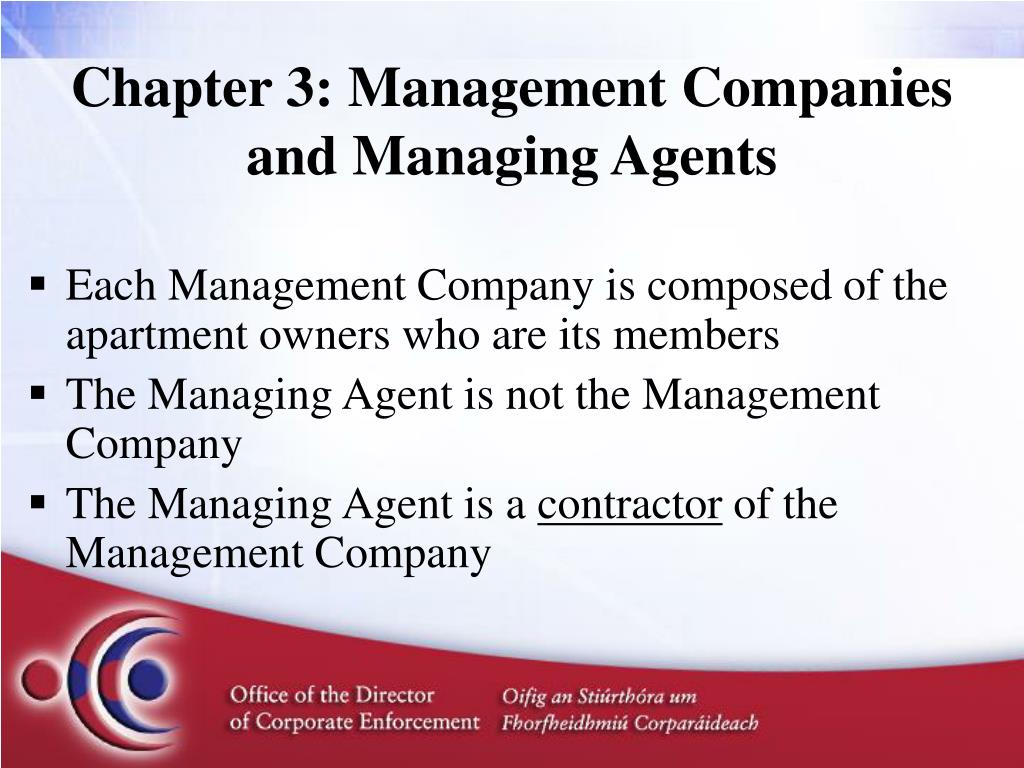 Chapter 3: Management Companies and Managing Agents

▪ Each Management Company is composed of the apartment owners who are its members
▪ The Managing Agent is not the Management Company
▪ The Managing Agent is a contractor of the Management Company

Office of the Director of Corporate Enforcement

Oifig an Stiúrthóra um Fhorfheidhmiú Corparáideach